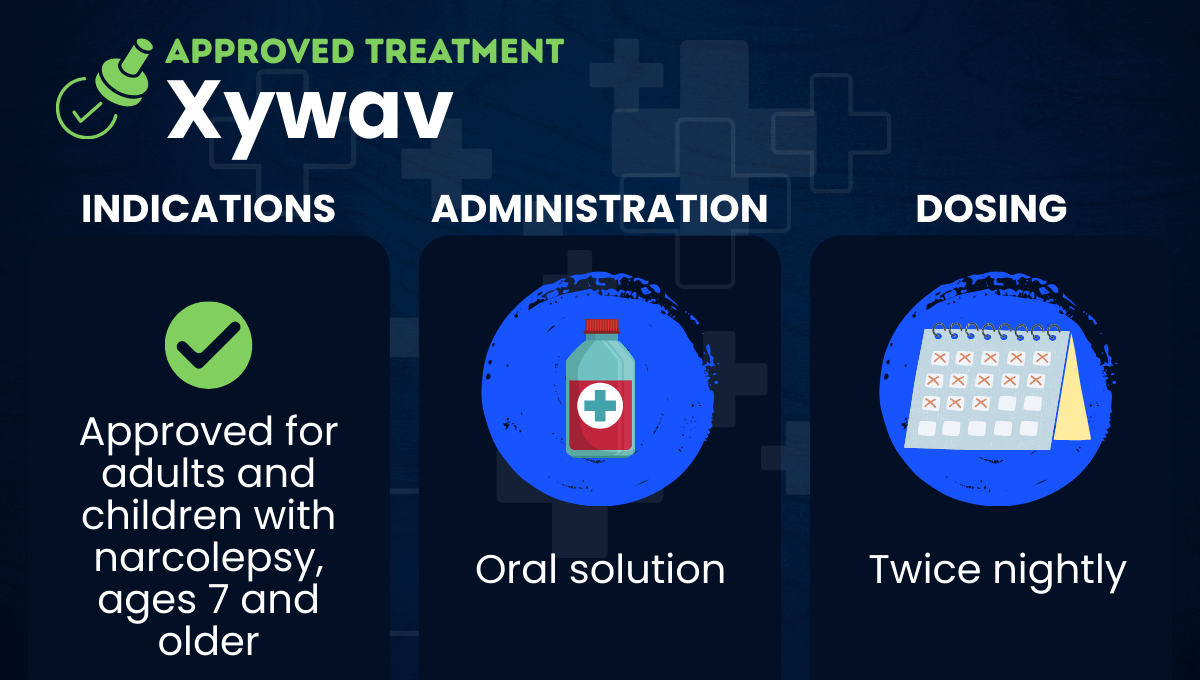 APPROVED TREATMENT
Xywav

INDICATIONS

Approved for adults and children with narcolepsy, ages 7 and older

ADMINISTRATION

Oral solution

DOSING

Twice nightly